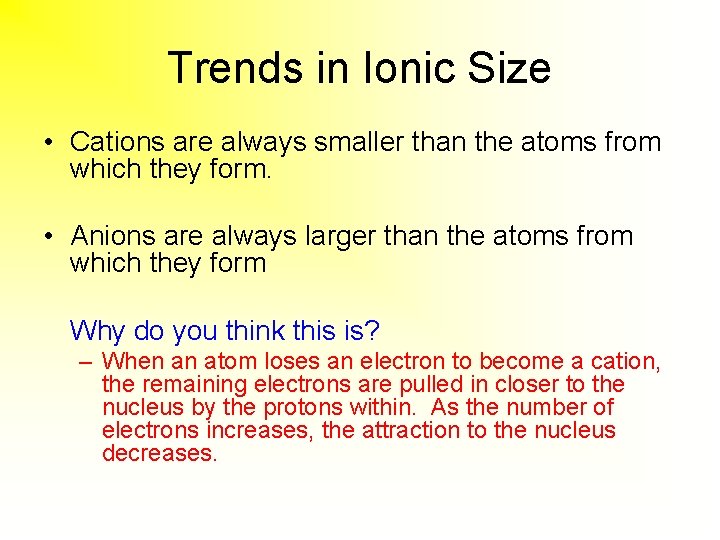 Trends in Ionic Size

• Cations are always smaller than the atoms from which they form.

• Anions are always larger than the atoms from which they form

Why do you think this is?

– When an atom loses an electron to become a cation, the remaining electrons are pulled in closer to the nucleus by the protons within. As the number of electrons increases, the attraction to the nucleus decreases.